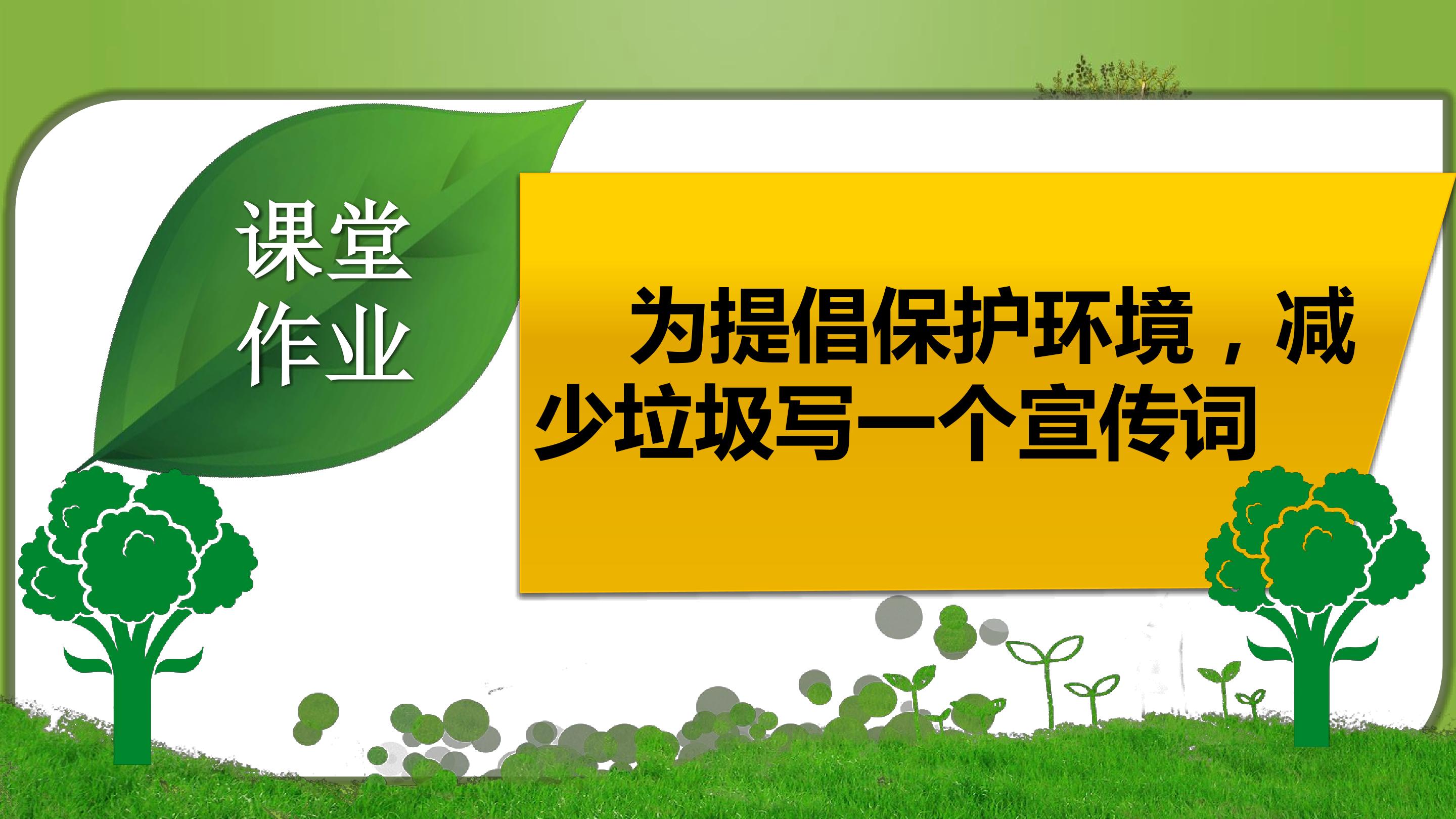 课堂
作业

为提倡保护环境，减少垃圾写一个宣传词